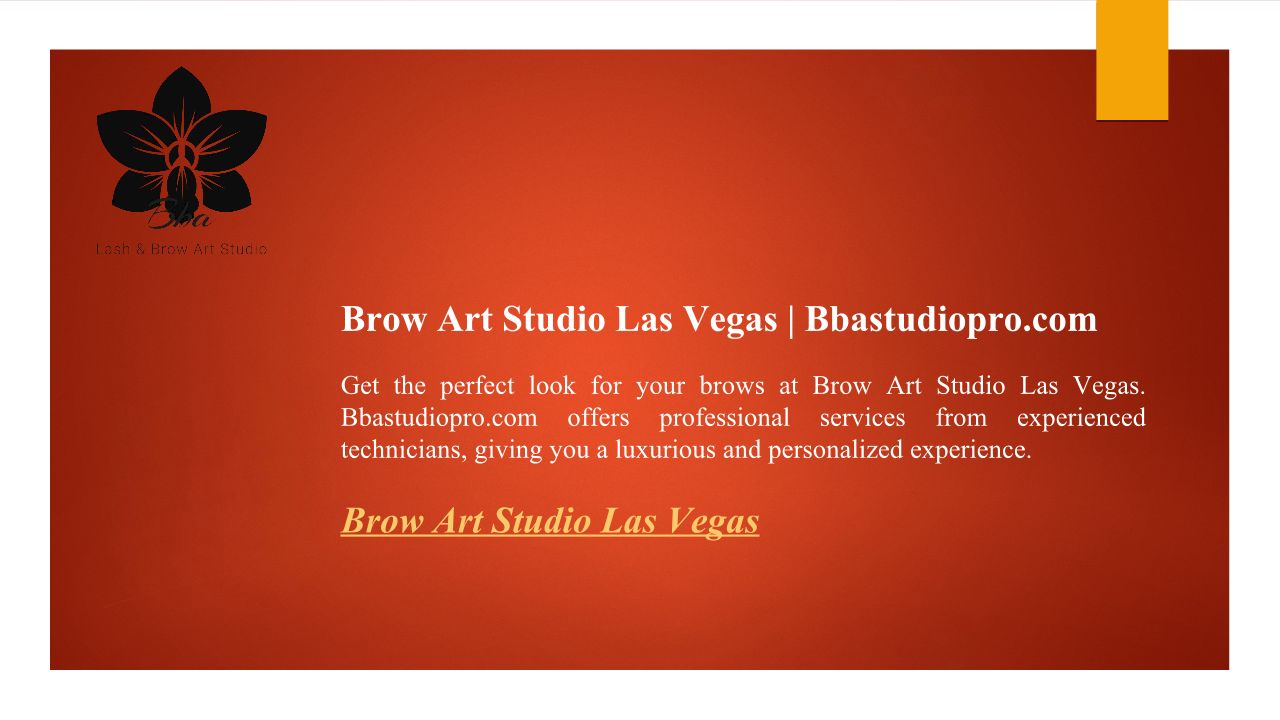 Bba
Lash & Brow Art Studio

Brow Art Studio Las Vegas | Bbastudiopro.com

Get the perfect look for your brows at Brow Art Studio Las Vegas. Bbastudiopro.com offers professional services from experienced technicians, giving you a luxurious and personalized experience.

Brow Art Studio Las Vegas